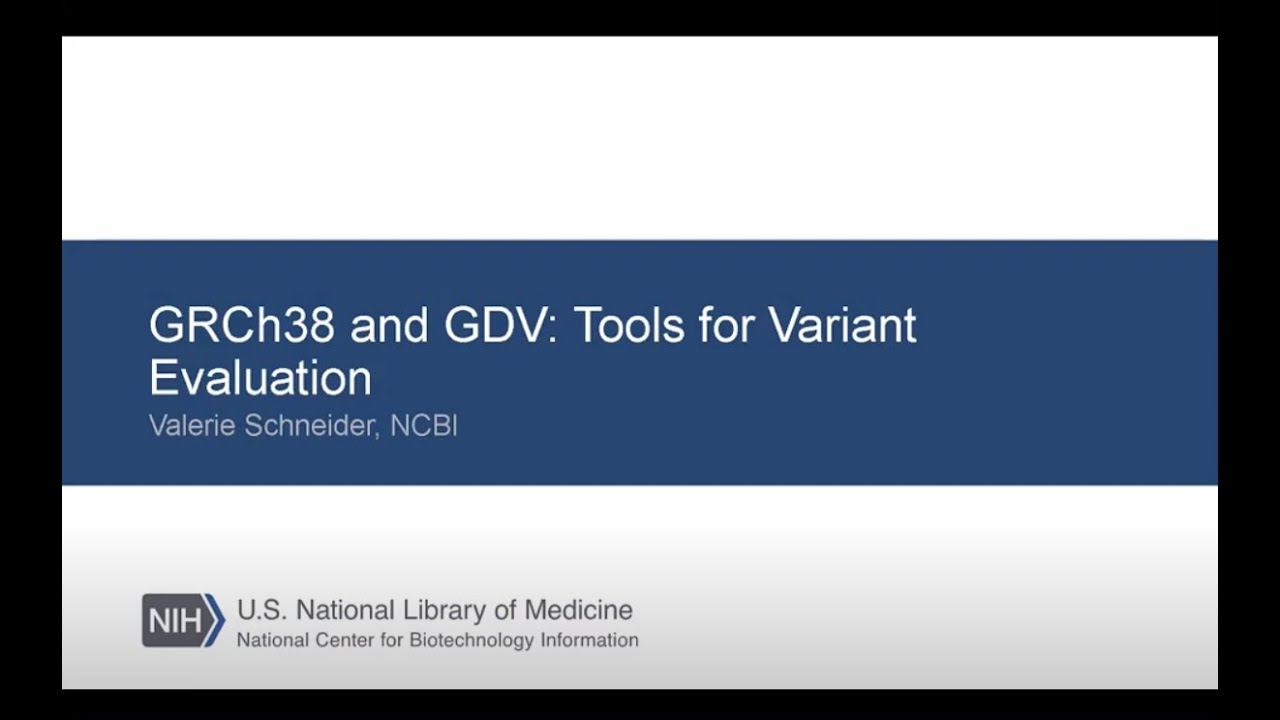 GRCh38 and GDV: Tools for Variant Evaluation

Valerie Schneider, NCBI

NIH U.S. National Library of Medicine
National Center for Biotechnology Information